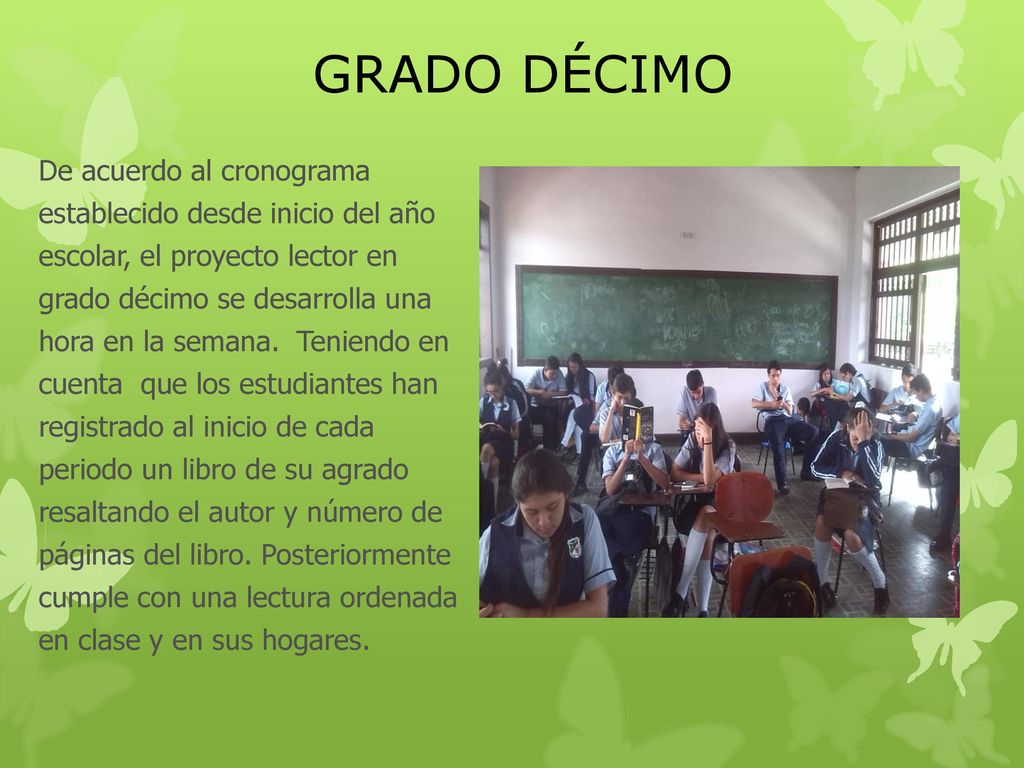 GRADO DÉCIMO

De acuerdo al cronograma establecido desde inicio del año escolar, el proyecto lector en grado décimo se desarrolla una hora en la semana. Teniendo en cuenta que los estudiantes han registrado al inicio de cada periodo un libro de su agrado resaltando el autor y número de páginas del libro. Posteriormente cumple con una lectura ordenada en clase y en sus hogares.